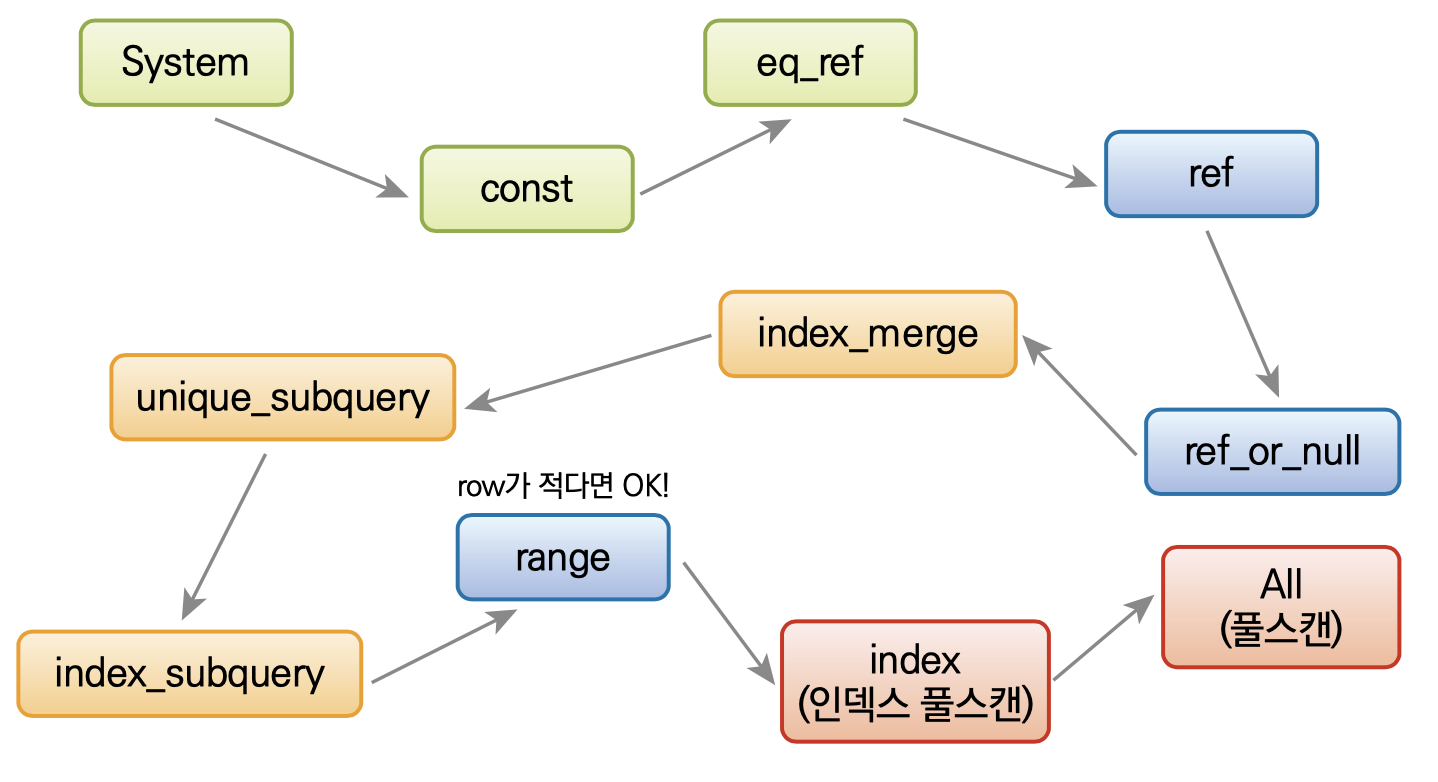 System

const

eq_ref

ref

ref_or_null

index_merge

unique_subquery

index_subquery

row가 적다면 OK!

range

index
(인덱스 풀스캔)

All
(풀스캔)